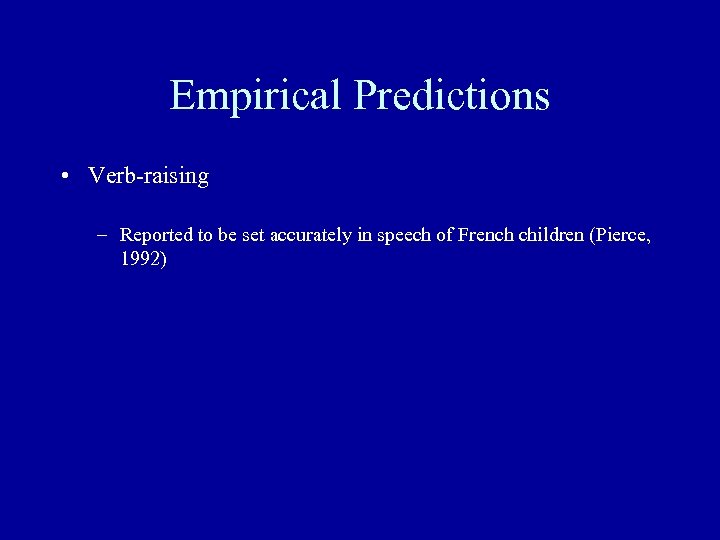 Empirical Predictions

• Verb-raising

– Reported to be set accurately in speech of French children (Pierce, 1992)